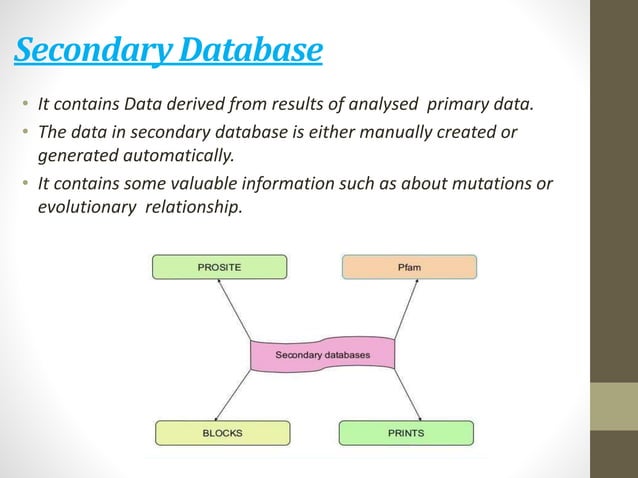 Secondary Database

• It contains Data derived from results of analysed primary data.
• The data in secondary database is either manually created or generated automatically.
• It contains some valuable information such as about mutations or evolutionary relationship.

PROSITE

Pfam

Secondary databases

BLOCKS

PRINTS